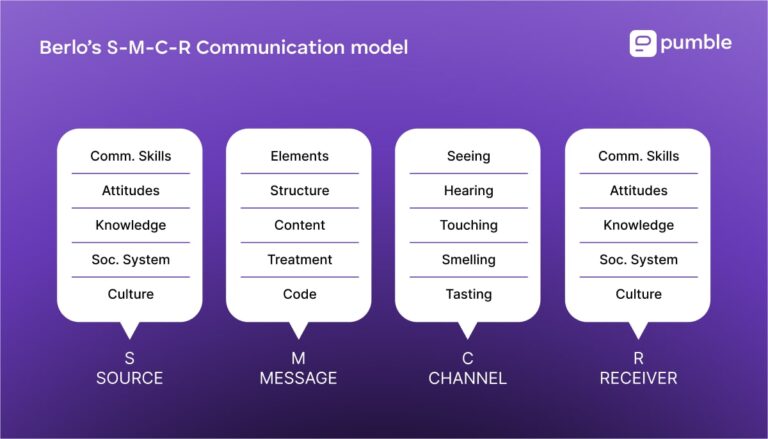 Berlo's S-M-C-R Communication model

pumble

Comm. Skills
Attitudes
Knowledge
Soc. System
Culture

S
SOURCE

Elements
Structure
Content
Treatment
Code

M
MESSAGE

Seeing
Hearing
Touching
Smelling
Tasting

C
CHANNEL

Comm. Skills
Attitudes
Knowledge
Soc. System
Culture

R
RECEIVER